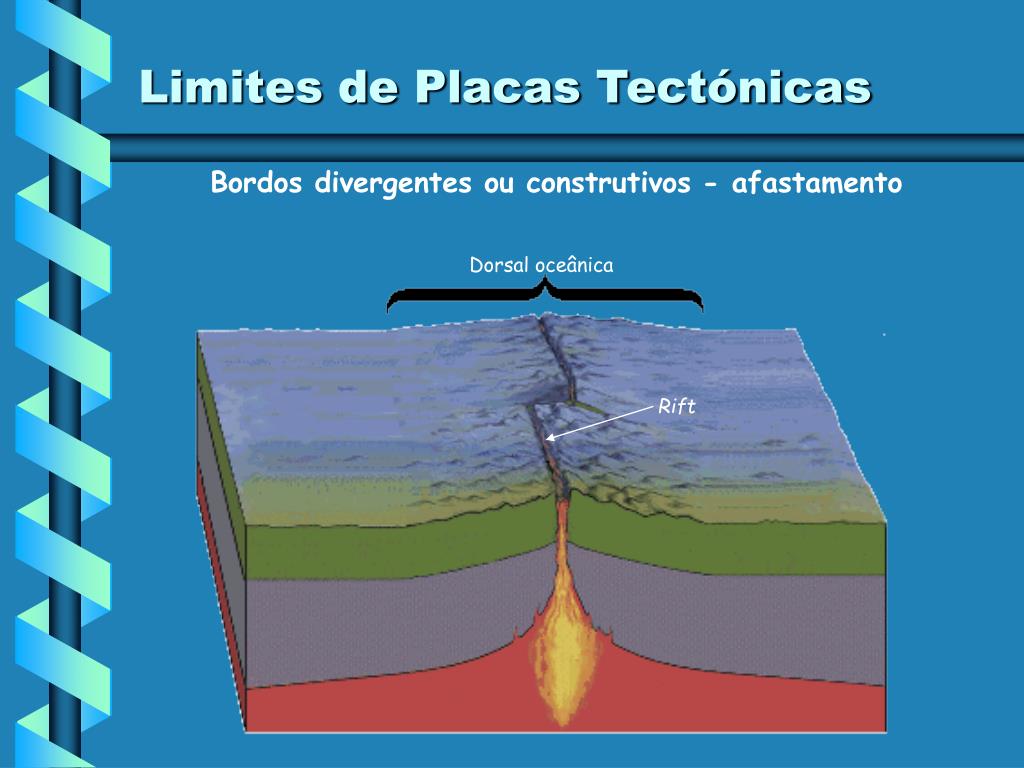 Limites de Placas Tectónicas

Bordos divergentes ou construtivos - afastamento

Dorsal oceânica

Rift